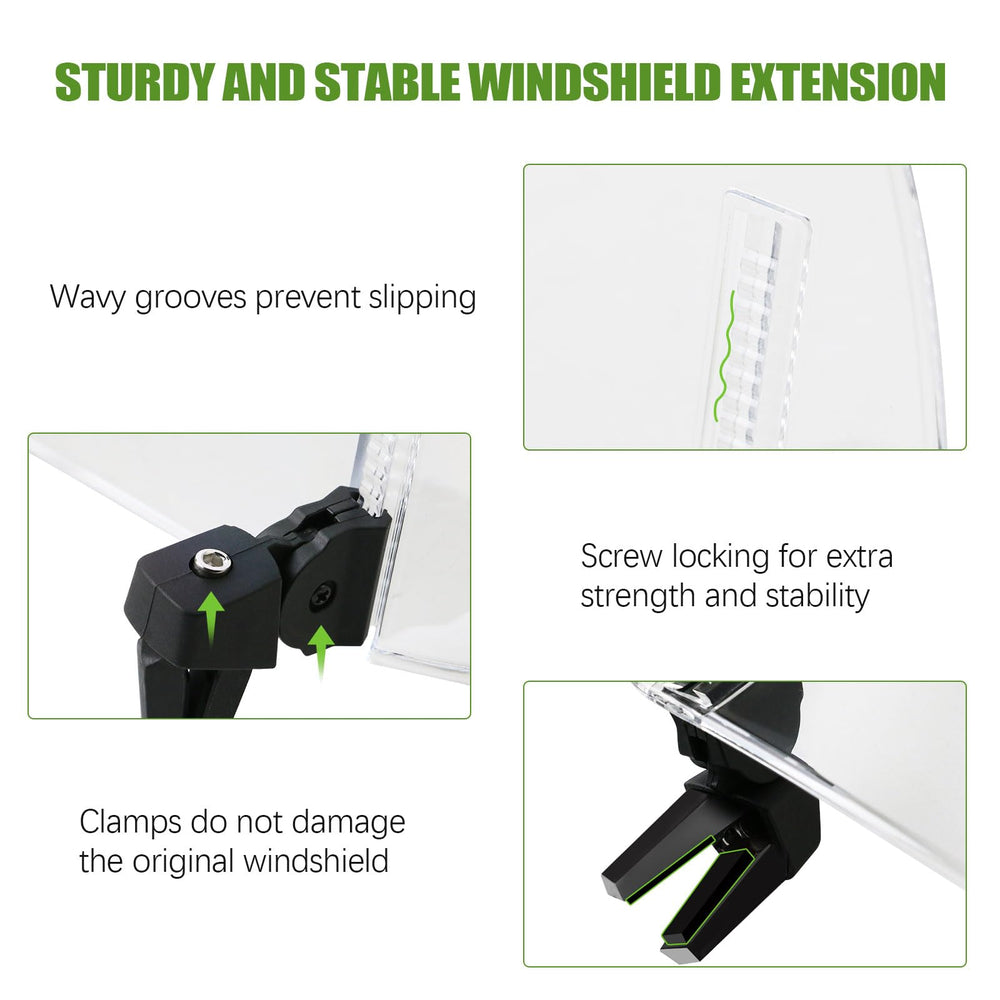 STURDY AND STABLE WINDSHIELD EXTENSION

Wavy grooves prevent slipping

Screw locking for extra strength and stability

Clamps do not damage the original windshield